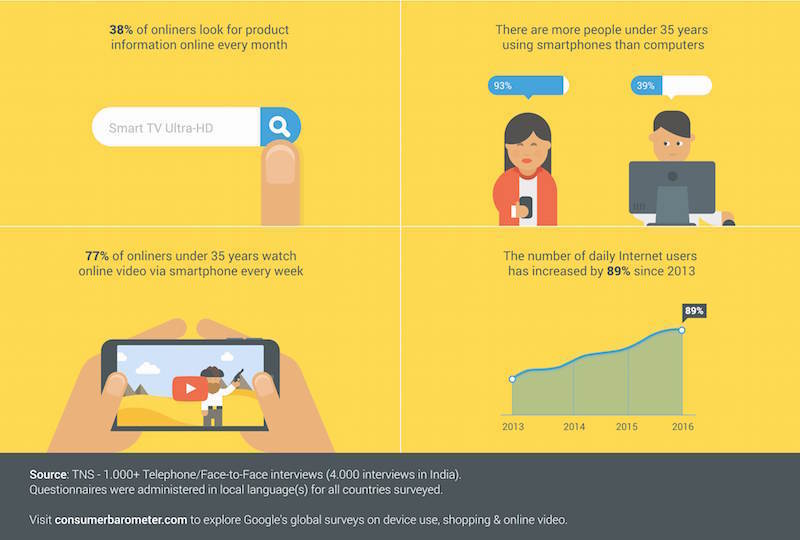 38% of onliners look for product information online every month

Smart TV Ultra-HD

There are more people under 35 years using smartphones than computers

93%

39%

77% of onliners under 35 years watch online video via smartphone every week

The number of daily Internet users has increased by 89% since 2013

89%

2013 2014 2015 2016

Source: TNS - 1.000+ Telephone/Face-to-Face interviews (4.000 interviews in India). Questionnaires were administered in local language(s) for all countries surveyed.

Visit consumerbarometer.com to explore Google's global surveys on device use, shopping & online video.